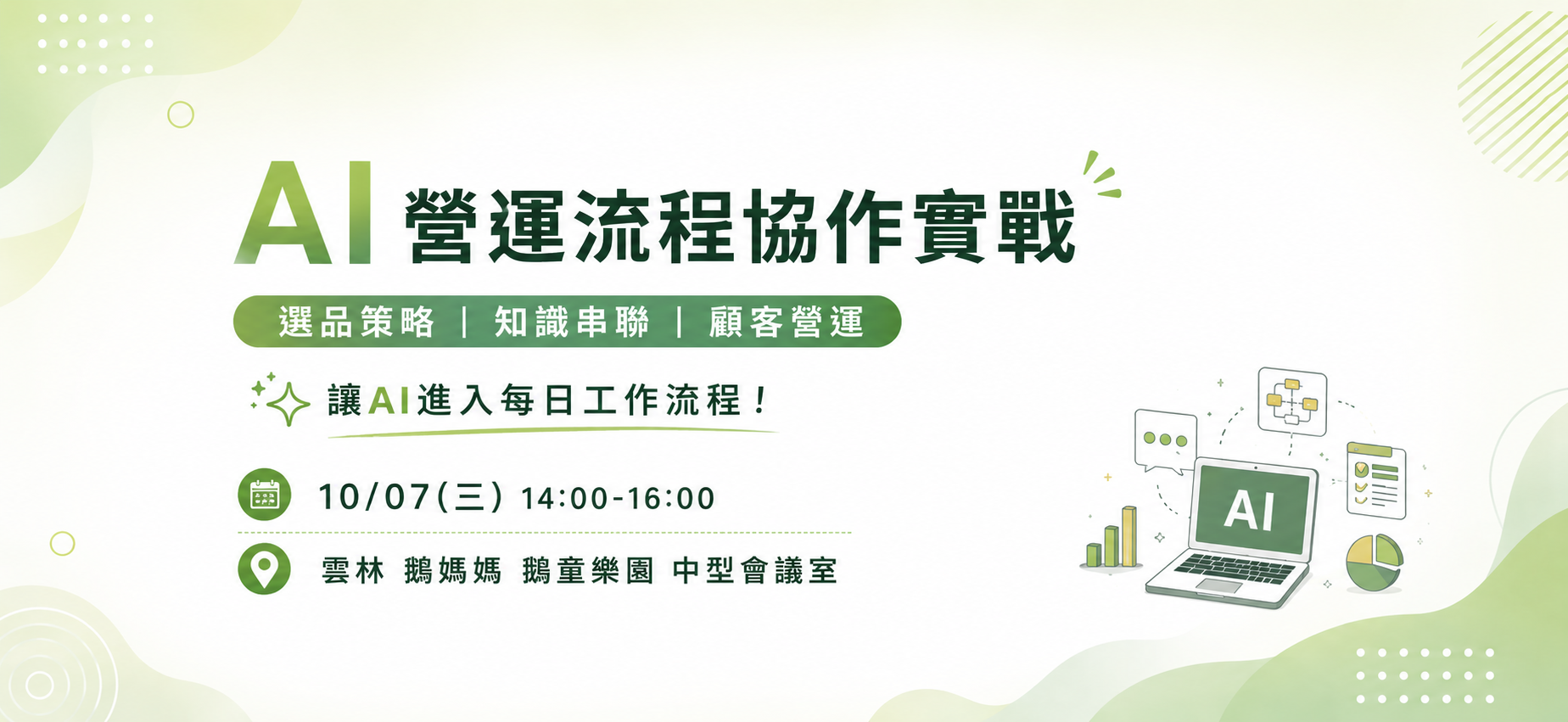 AI 營運流程協作實戰

選品策略 | 知識串聯 | 顧客營運

讓AI進入每日工作流程！

10/07(三) 14:00-16:00

雲林 鵝媽媽 鵝童樂園 中型會議室

AI